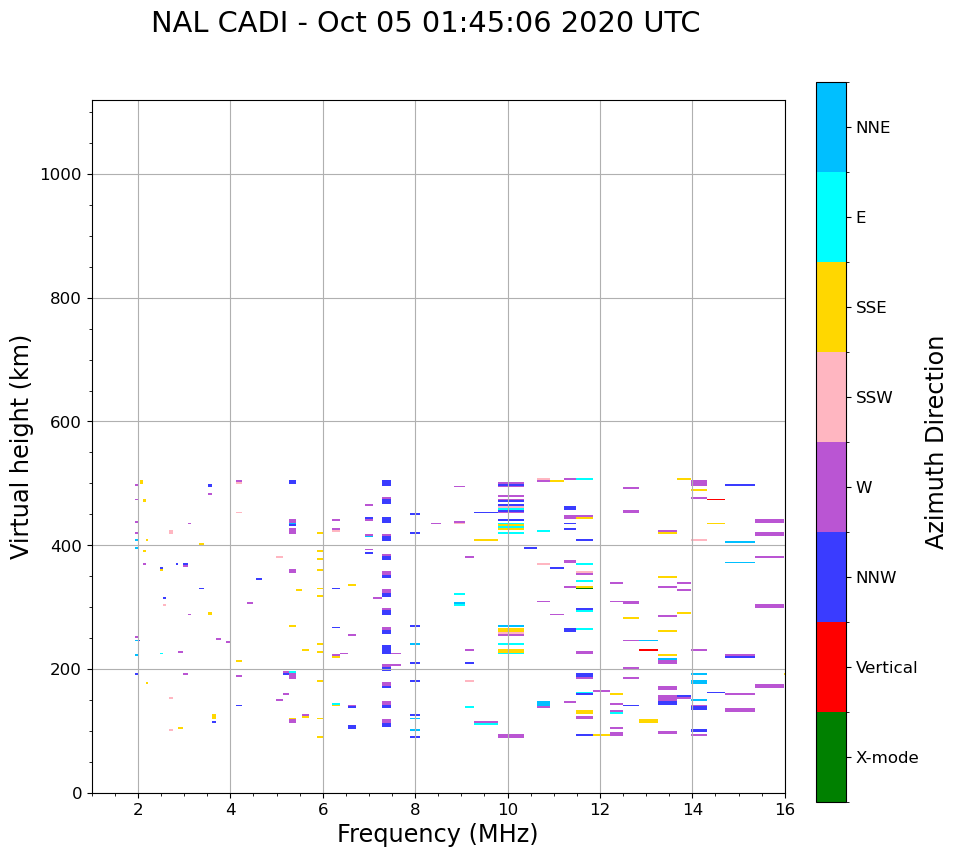 NAL CADI - Oct 05 01:45:06 2020 UTC

Virtual height (km)

1000
800
600
400
200
0

2
4
6
8
10
12
14
16

Frequency (MHz)

NNE
E
SSE
SSW
W
NNW
Vertical
X-mode

Azimuth Direction